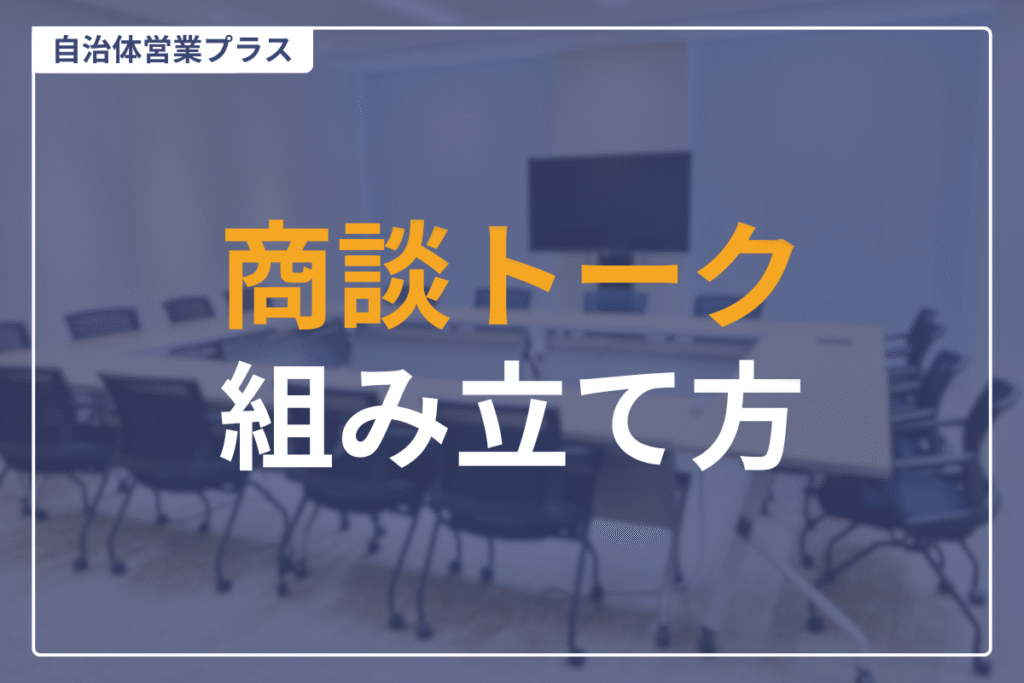 自治体営業プラス

商談トーク
組み立て方